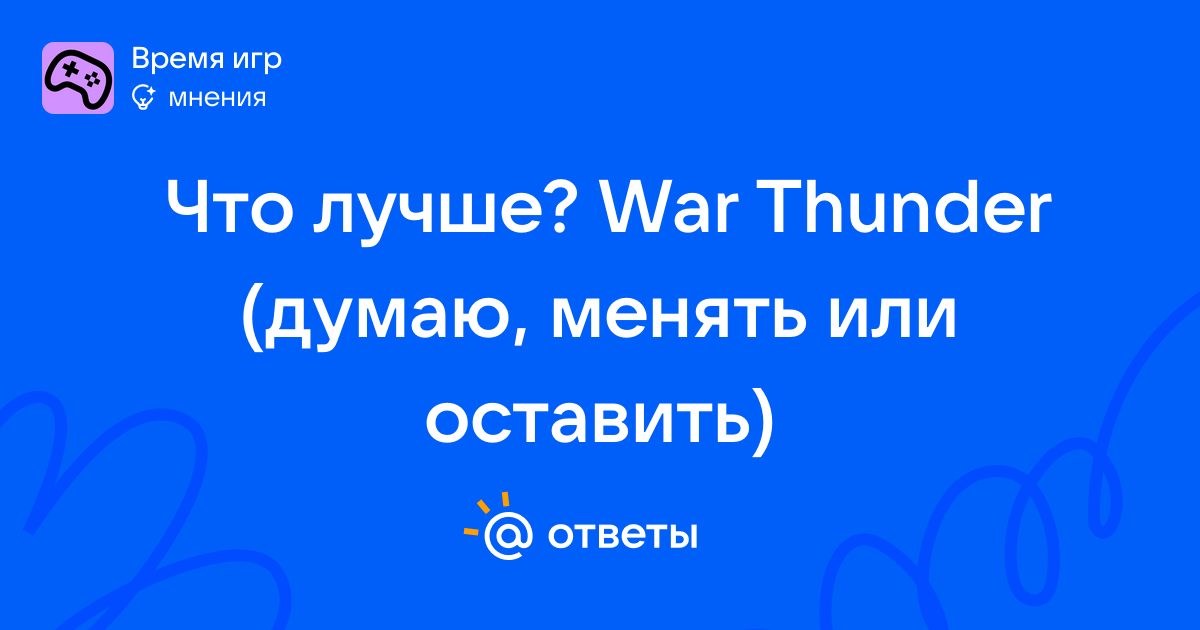 Время игр
мнения

Что лучше? War Thunder (думаю, менять или оставить)

@ ответы